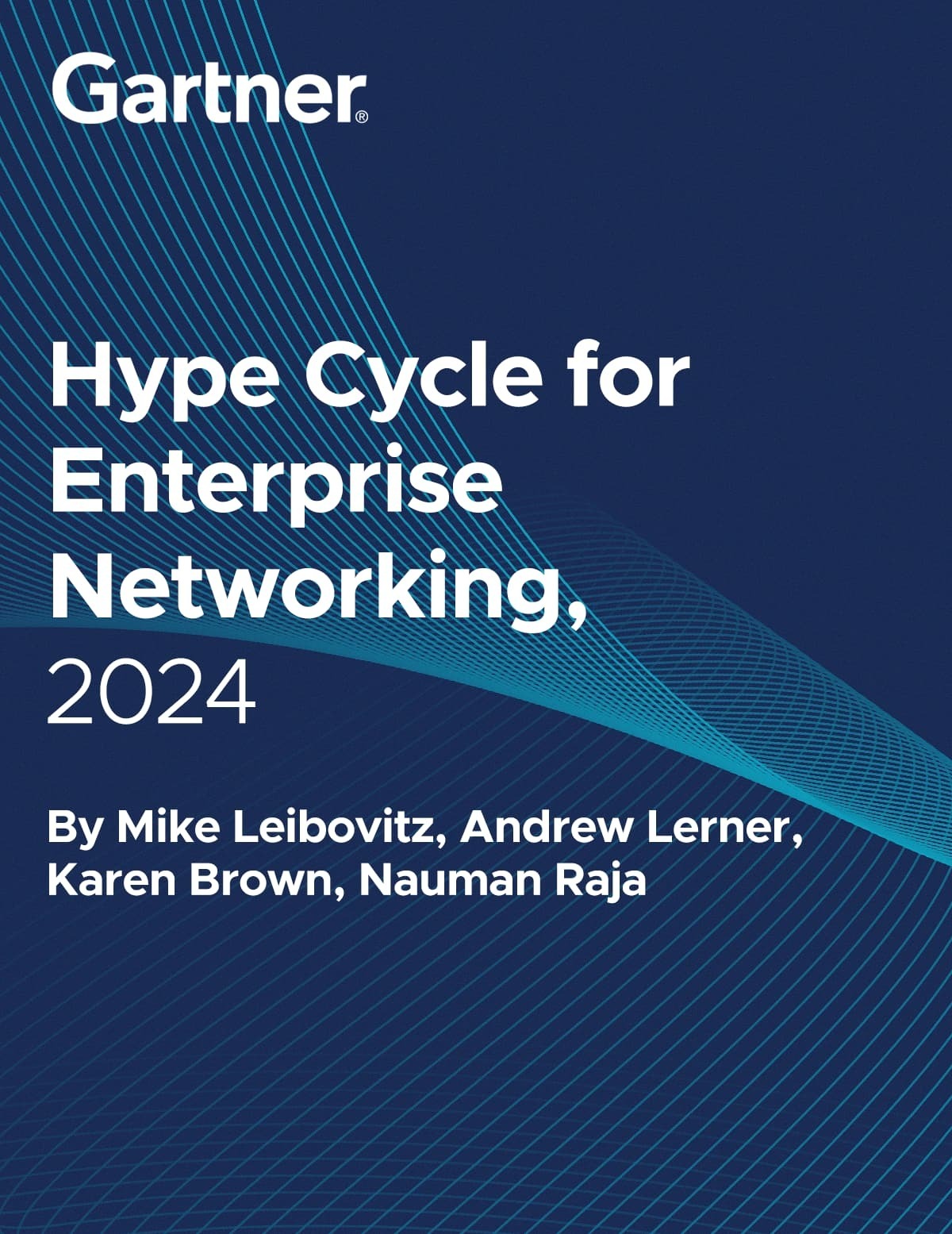 Gartner®

Hype Cycle for Enterprise Networking, 2024

By Mike Leibovitz, Andrew Lerner, Karen Brown, Nauman Raja